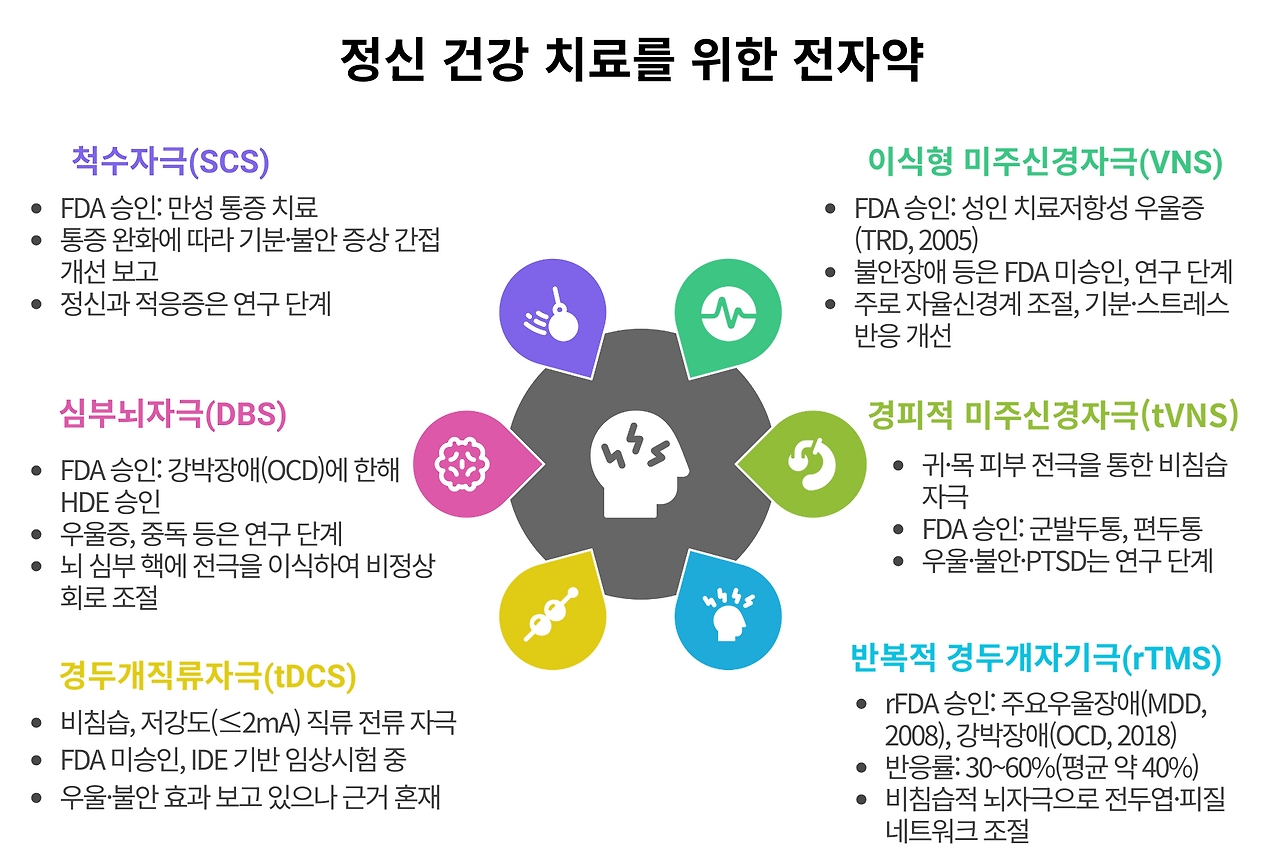 정신 건강 치료를 위한 전자약

척수자극(SCS)

- FDA 승인: 만성 통증 치료
- 통증 완화에 따라 기분·불안 증상 간접 개선 보고
- 정신과 적응증은 연구 단계

심부뇌자극(DBS)

- FDA 승인: 강박장애(OCD)에 한해 HDE 승인
- 우울증, 중독 등은 연구 단계
- 뇌 심부 핵에 전극을 이식하여 비정상 회로 조절

경두개직류자극(tDCS)

- 비침습, 저강도(≤2mA) 직류 전류 자극
- FDA 미승인, IDE 기반 임상시험 중
- 우울·불안 효과 보고 있으나 근거 혼재

이식형 미주신경자극(VNS)

- FDA 승인: 성인 치료저항성 우울증 (TRD, 2005)
- 불안장애 등은 FDA 미승인, 연구 단계
- 주로 자율신경계 조절, 기분·스트레스 반응 개선

경피적 미주신경자극(tVNS)

- 귀·목 피부 전극을 통한 비침습 자극
- FDA 승인: 군발두통, 편두통
- 우울·불안·PTSD는 연구 단계

반복적 경두개자기극(rTMS)

- rFDA 승인: 주요우울장애(MDD, 2008), 강박장애(OCD, 2018)
- 반응률: 30~60%(평균 약 40%)
- 비침습적 뇌자극으로 전두엽·피질 네트워크 조절